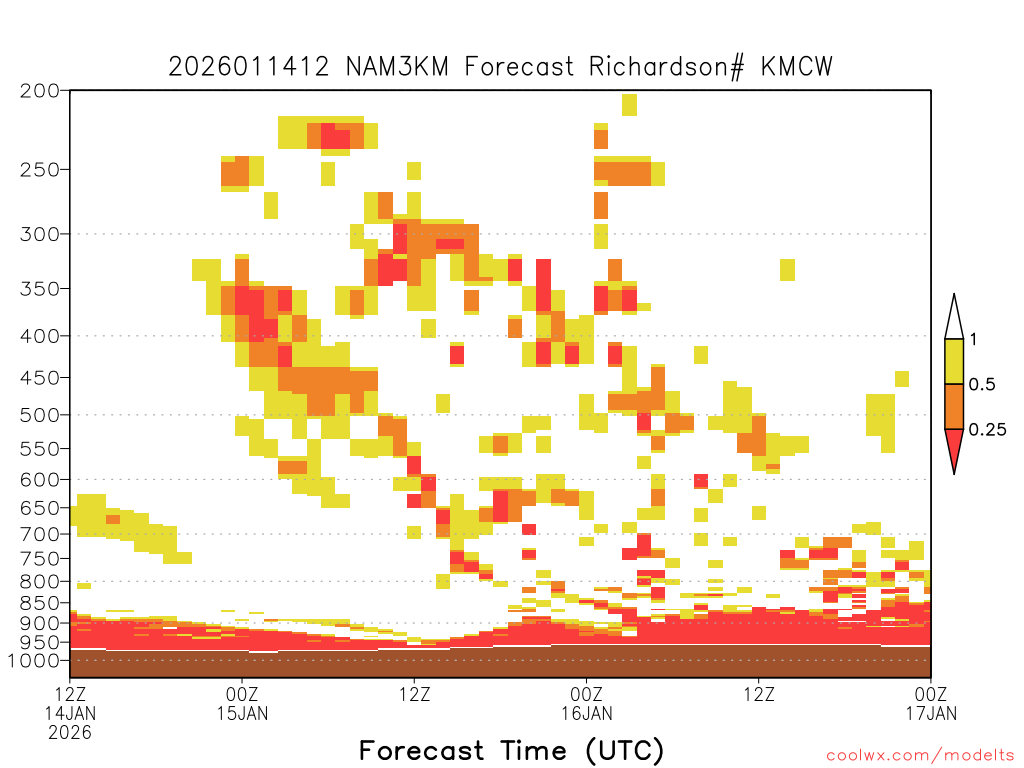 2026011412 NAM3KM Forecast Richardson# KMCW

200
250
300
350
400
450
500
550
600
650
700
750
800
850
900
950
1000

1
0.5
0.25

12Z
14JAN
2026

00Z
15JAN

12Z

00Z
16JAN

12Z

00Z
17JAN

Forecast Time (UTC)

coolwx.com/modelts